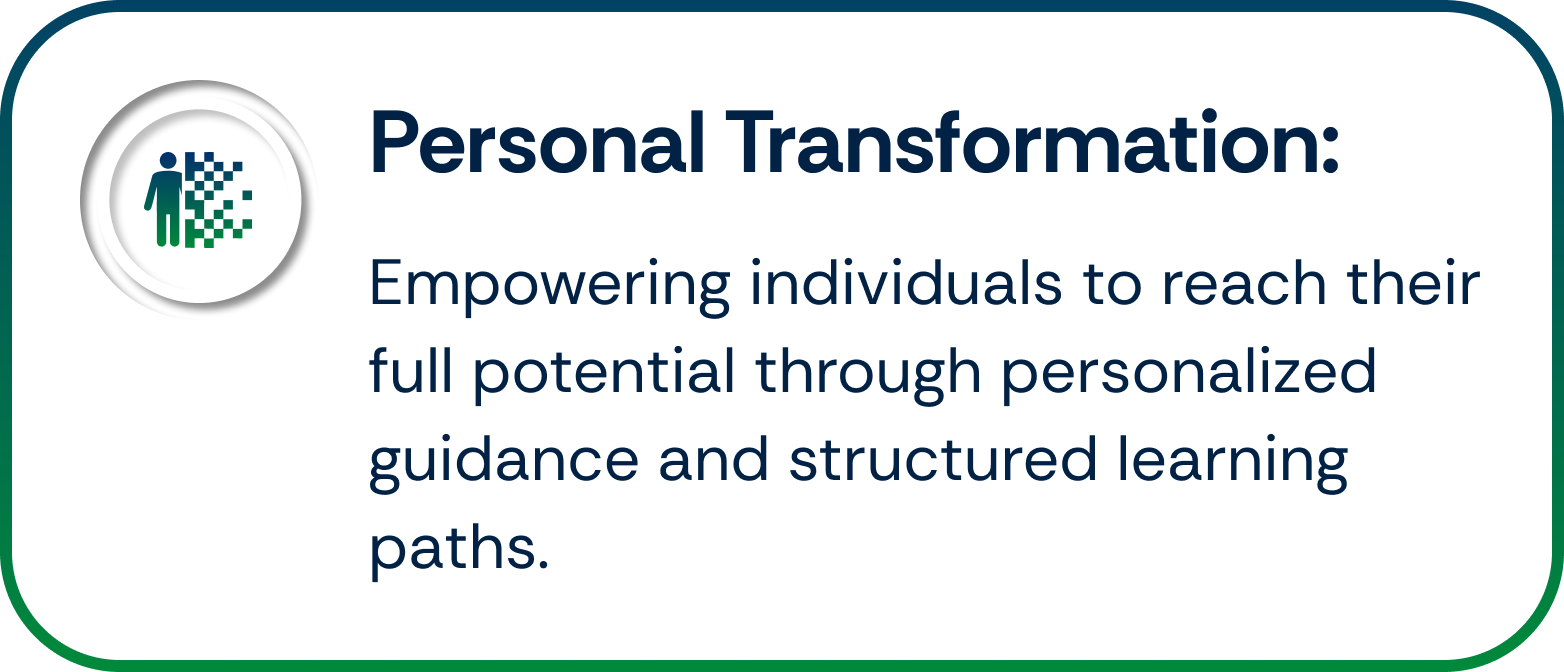 Personal Transformation:

Empowering individuals to reach their full potential through personalized guidance and structured learning paths.